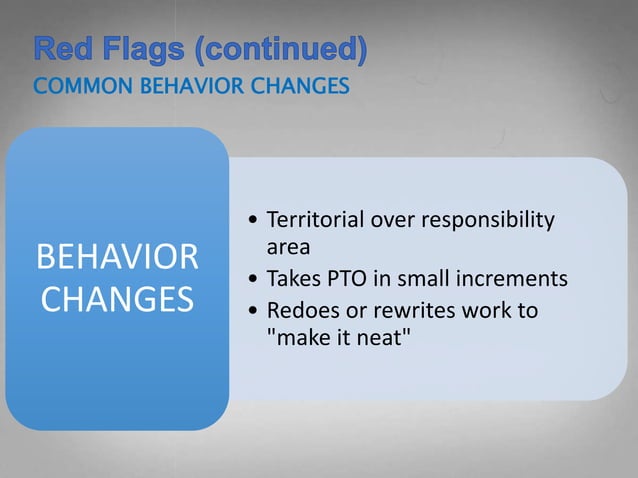 Red Flags (continued)
COMMON BEHAVIOR CHANGES

BEHAVIOR CHANGES

• Territorial over responsibility area
• Takes PTO in small increments
• Redoes or rewrites work to "make it neat"